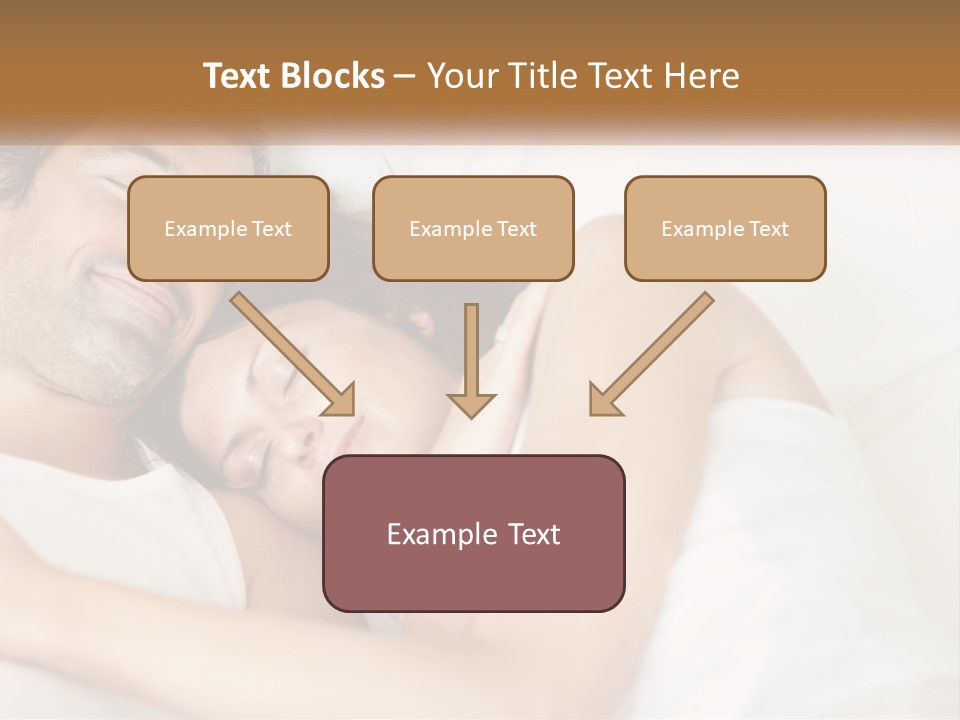 Text Blocks – Your Title Text Here

Example Text

Example Text

Example Text

Example Text